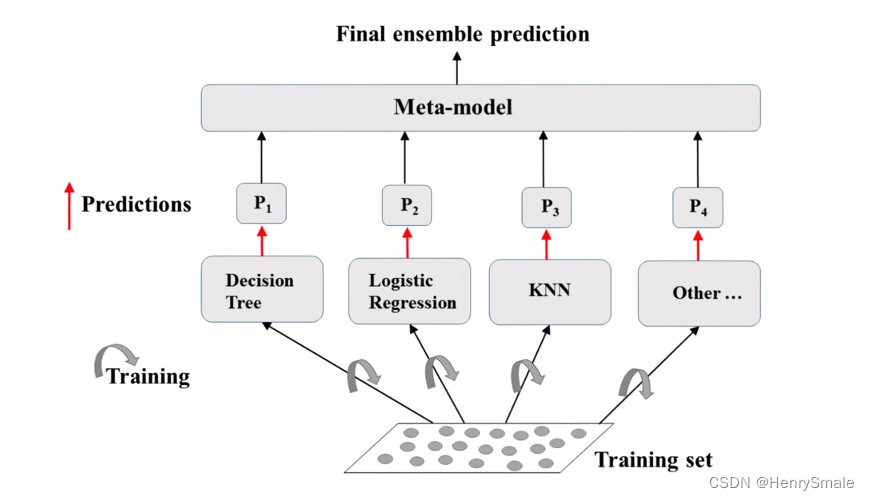 Final ensemble prediction

Meta-model

Predictions

$P_1$

$P_2$

$P_3$

$P_4$

Decision Tree

Logistic Regression

KNN

Other …

Training

Training set

CSDN @HenrySmale